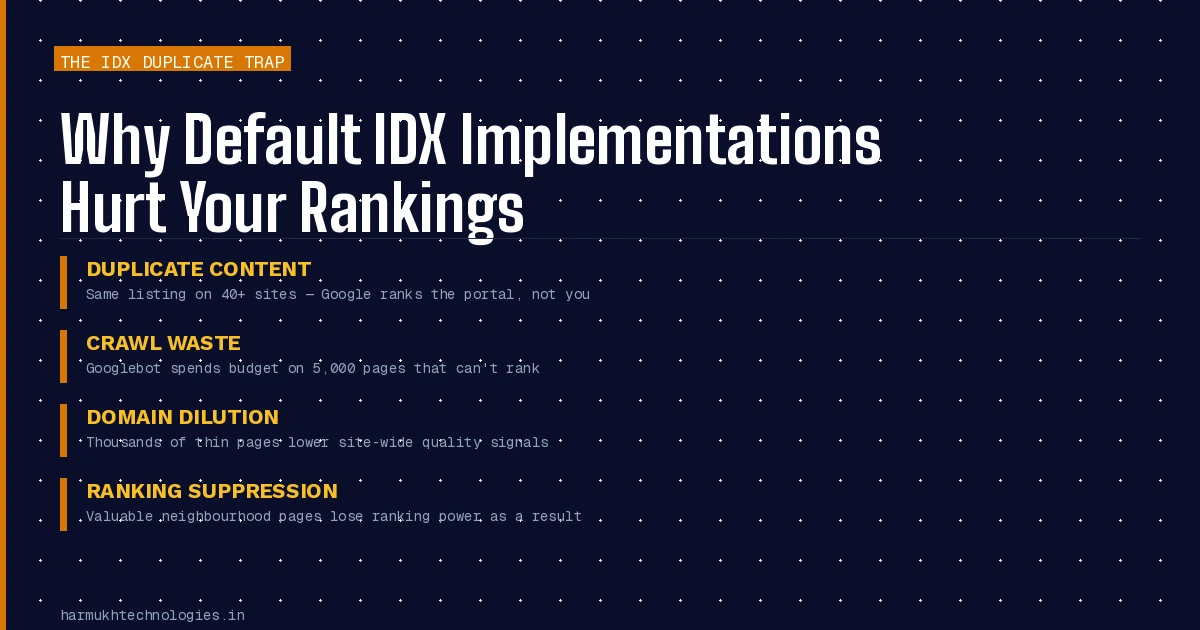 THE IDX DUPLICATE TRAP

Why Default IDX Implementations Hurt Your Rankings

DUPLICATE CONTENT
Same listing on 40+ sites — Google ranks the portal, not you

CRAWL WASTE
Googlebot spends budget on 5,000 pages that can't rank

DOMAIN DILUTION
Thousands of thin pages lower site-wide quality signals

RANKING SUPPRESSION
Valuable neighbourhood pages lose ranking power as a result

harmukhtechnologies.in